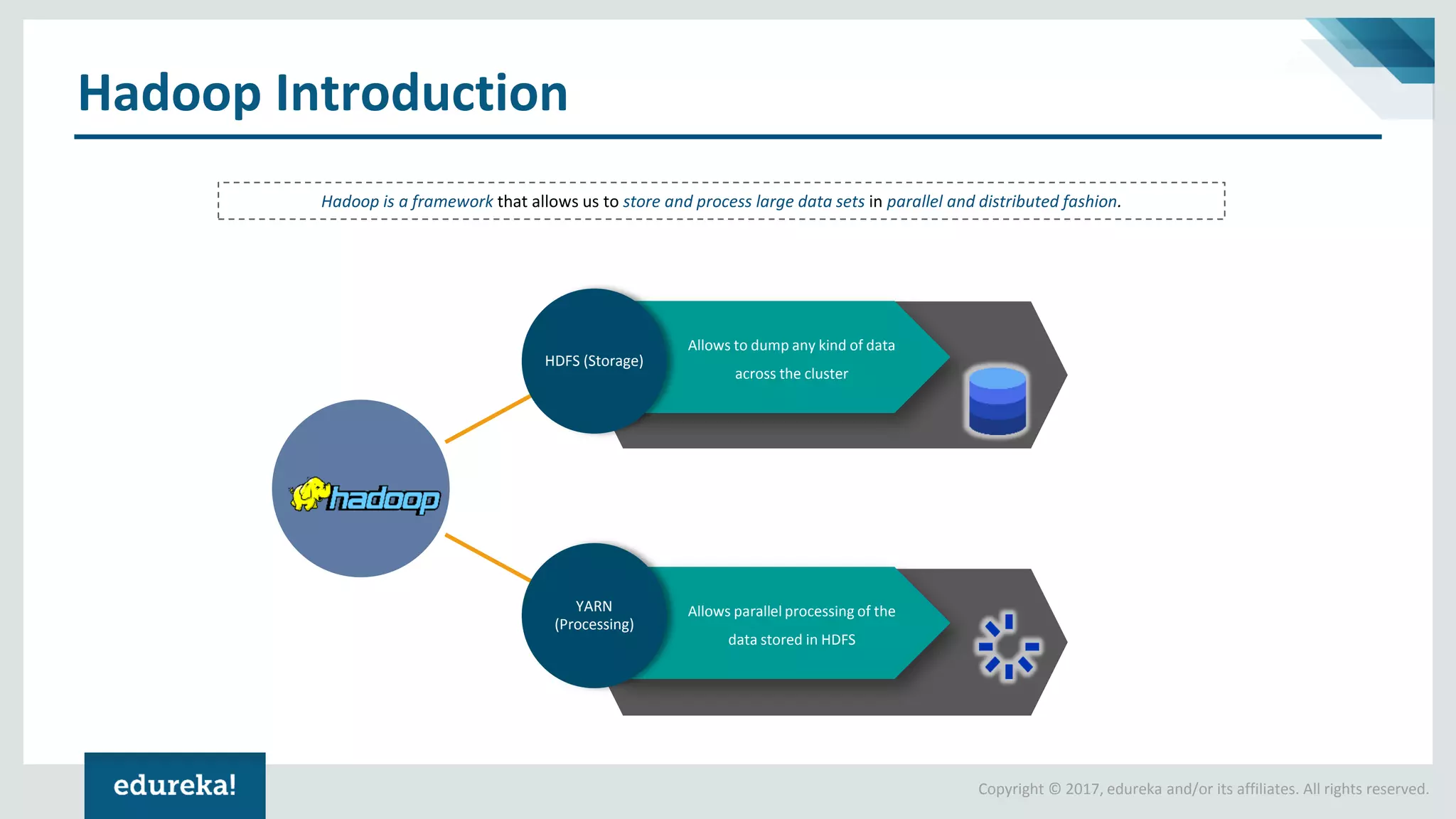 Hadoop Introduction

Hadoop is a framework that allows us to store and process large data sets in parallel and distributed fashion.

hadoop

HDFS (Storage)

Allows to dump any kind of data across the cluster

YARN (Processing)

Allows parallel processing of the data stored in HDFS

edureka!

Copyright © 2017, edureka and/or its affiliates. All rights reserved.